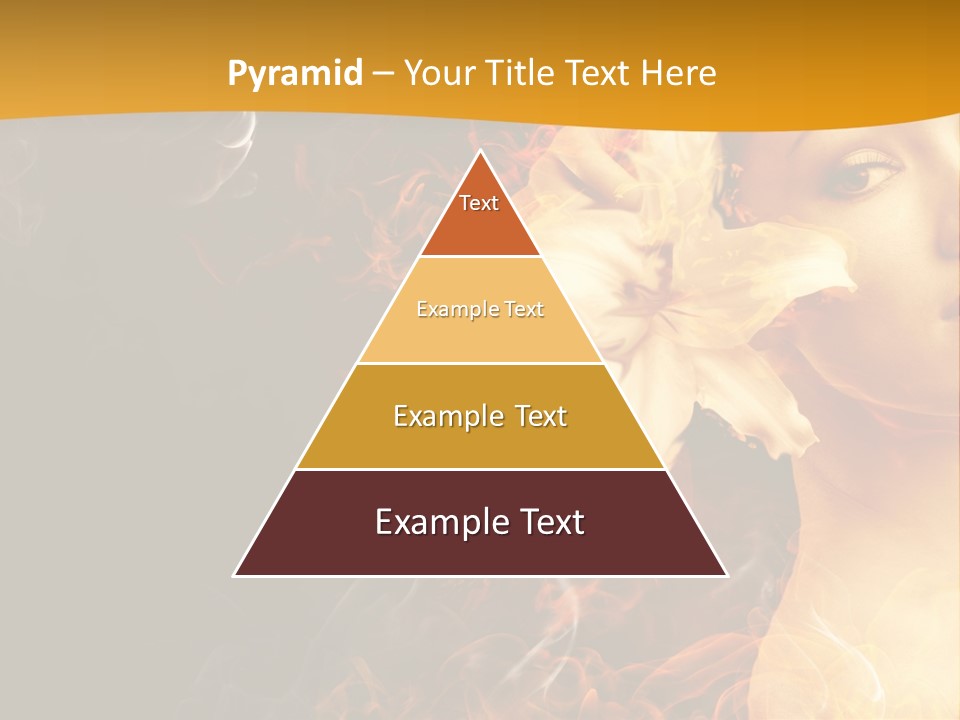 Pyramid – Your Title Text Here

Text

Example Text

Example Text

Example Text